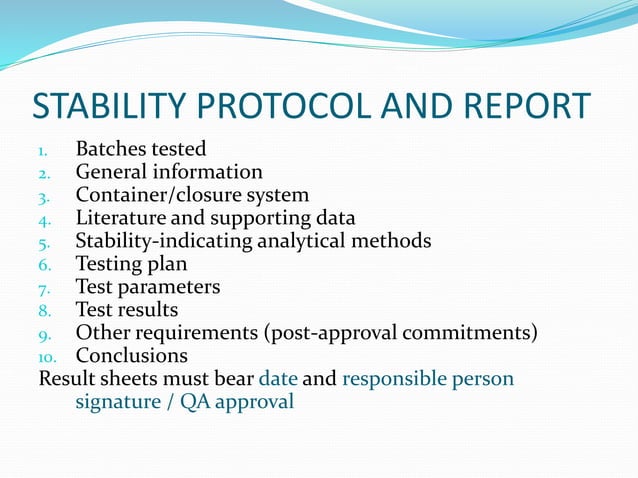 STABILITY PROTOCOL AND REPORT

1. Batches tested
2. General information
3. Container/closure system
4. Literature and supporting data
5. Stability-indicating analytical methods
6. Testing plan
7. Test parameters
8. Test results
9. Other requirements (post-approval commitments)
10. Conclusions

Result sheets must bear date and responsible person signature / QA approval